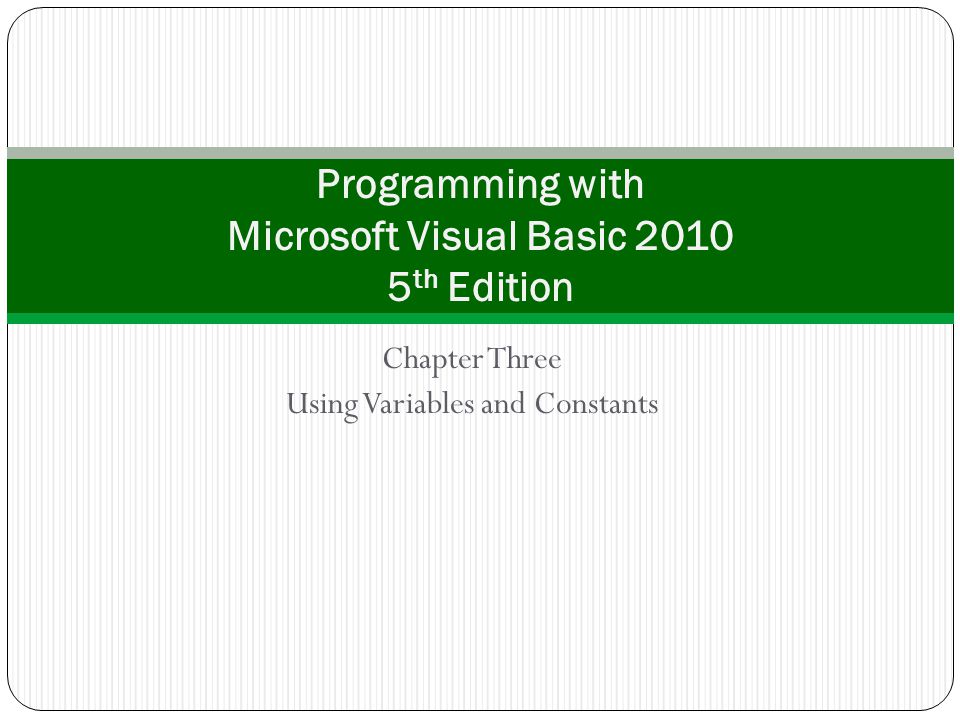 Programming with
Microsoft Visual Basic 2010
5th Edition

Chapter Three
Using Variables and Constants